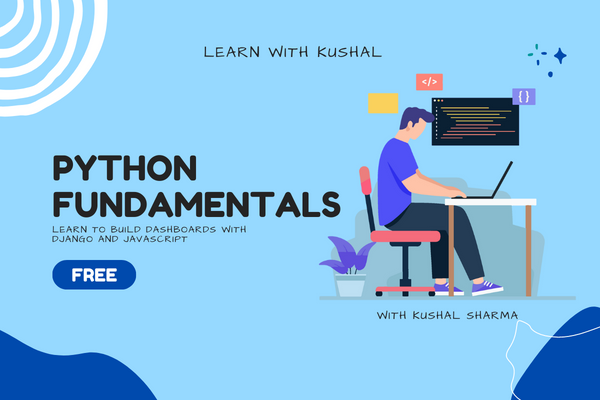 LEARN WITH KUSHAL

</>

{ }

PYTHON FUNDAMENTALS

LEARN TO BUILD DASHBOARDS WITH DJANGO AND JAVASCRIPT

FREE

WITH KUSHAL SHARMA